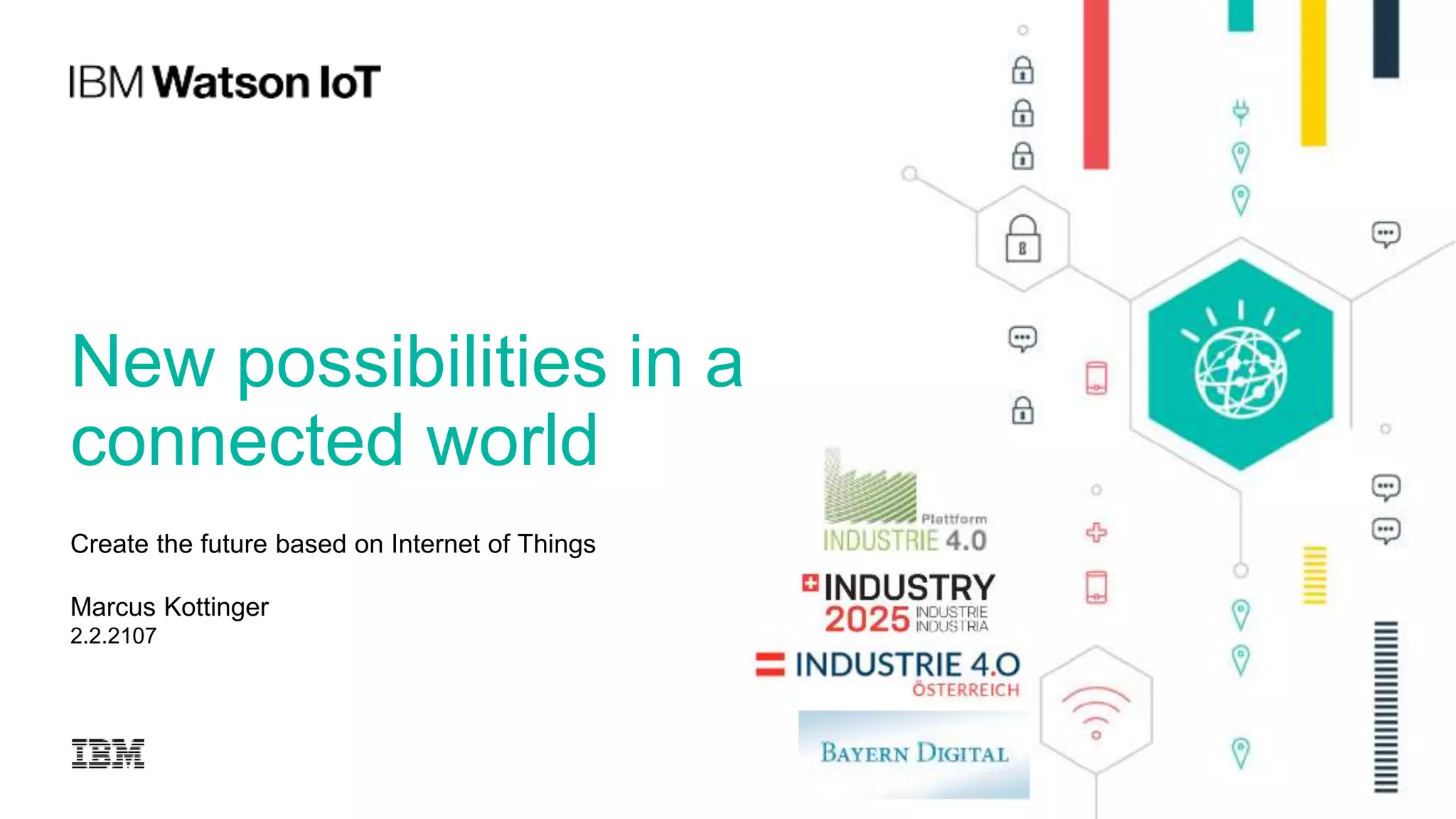 IBM Watson IoT

New possibilities in a connected world

Create the future based on Internet of Things

Marcus Kottinger
2.2.2107

IBM

Plattform
INDUSTRIE 4.0

INDUSTRY
2025 INDUSTRIE INDUSTRIA

INDUSTRIE 4.0
ÖSTERREICH

BAYERN DIGITAL